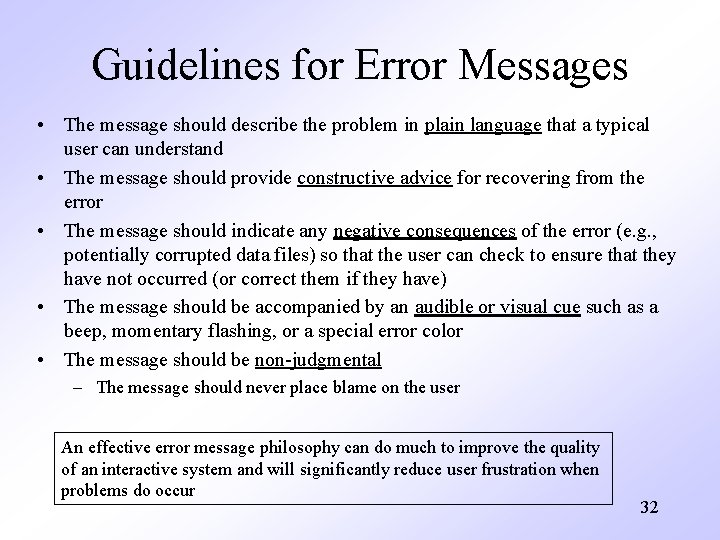 Guidelines for Error Messages

• The message should describe the problem in plain language that a typical user can understand

• The message should provide constructive advice for recovering from the error

• The message should indicate any negative consequences of the error (e.g., potentially corrupted data files) so that the user can check to ensure that they have not occurred (or correct them if they have)

• The message should be accompanied by an audible or visual cue such as a beep, momentary flashing, or a special error color

• The message should be non-judgmental

– The message should never place blame on the user

An effective error message philosophy can do much to improve the quality of an interactive system and will significantly reduce user frustration when problems do occur

32